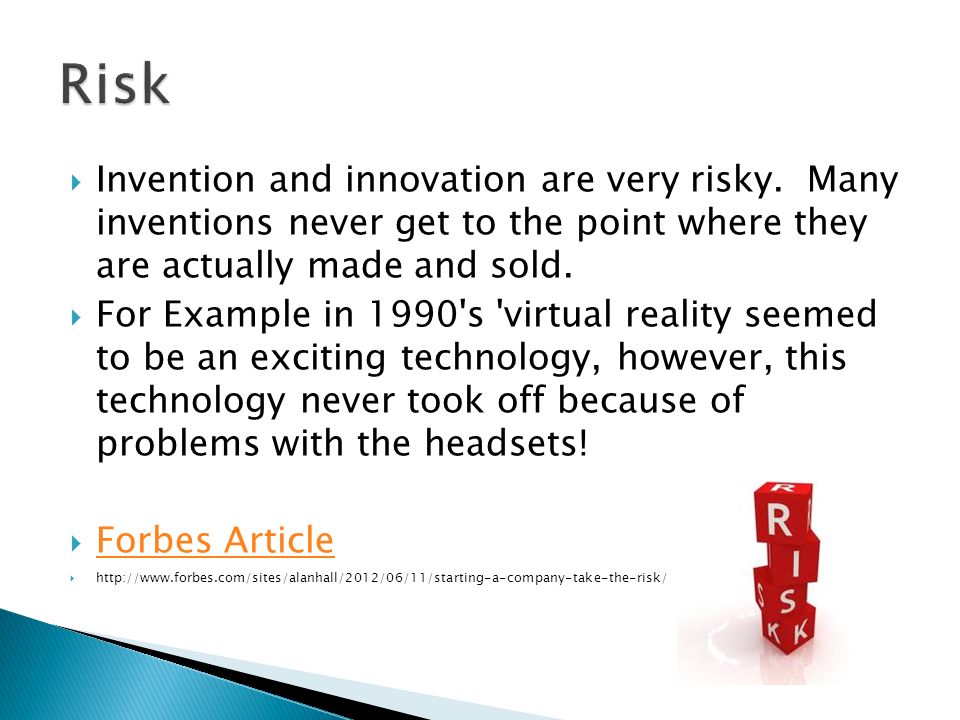 Risk

Invention and innovation are very risky. Many inventions never get to the point where they are actually made and sold.

For Example in 1990's 'virtual reality seemed to be an exciting technology, however, this technology never took off because of problems with the headsets!

Forbes Article

http://www.forbes.com/sites/alanhall/2012/06/11/starting-a-company-take-the-risk/

R I S K